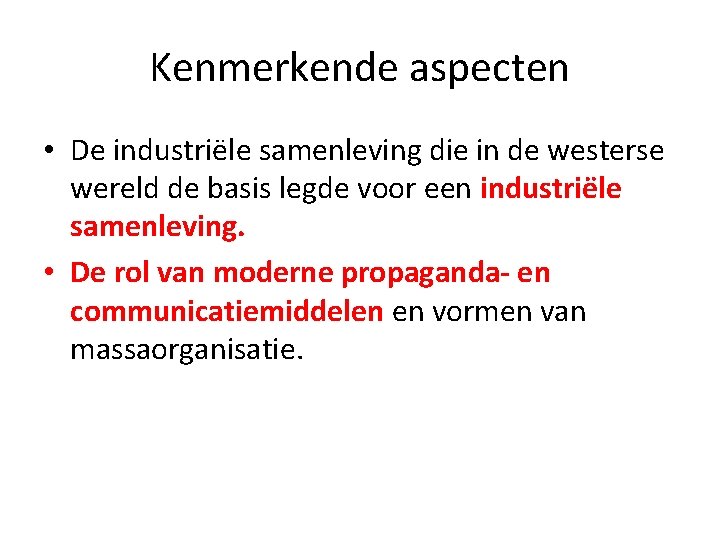 Kenmerkende aspecten

• De industriële samenleving die in de westerse wereld de basis legde voor een industriële samenleving.
• De rol van moderne propaganda- en communicatiemiddelen en vormen van massaorganisatie.